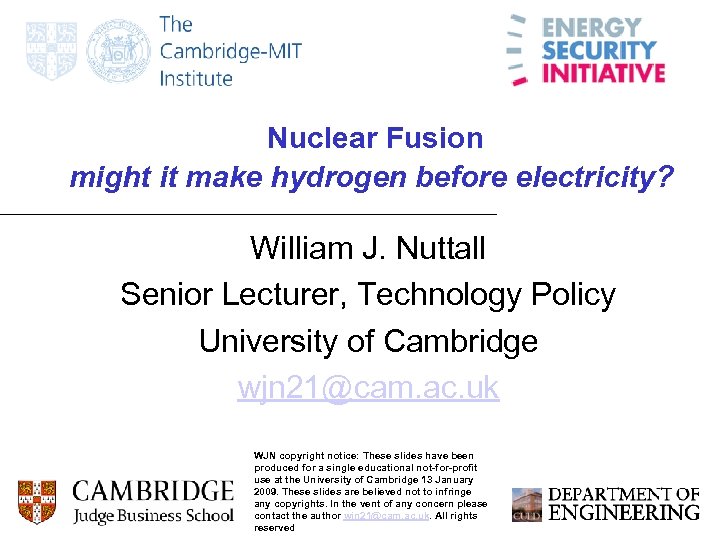 The Cambridge-MIT Institute

ENERGY SECURITY INITIATIVE

Nuclear Fusion
might it make hydrogen before electricity?

William J. Nuttall
Senior Lecturer, Technology Policy
University of Cambridge
wjn21@cam.ac.uk

CAMBRIDGE
Judge Business School

WJN copyright notice: These slides have been produced for a single educational not-for-profit use at the University of Cambridge 13 January 2009. These slides are believed not to infringe any copyrights. In the vent of any concern please contact the author wjn21@cam.ac.uk. All rights reserved

CUED DEPARTMENT OF ENGINEERING